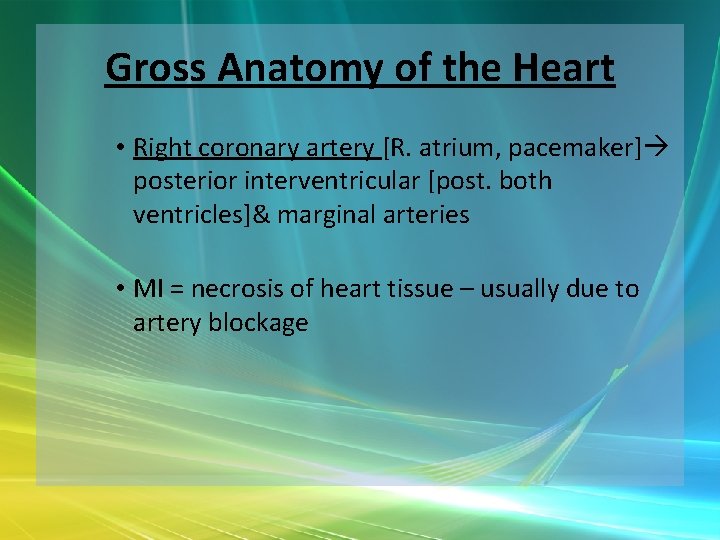 Gross Anatomy of the Heart

• Right coronary artery [R. atrium, pacemaker]→ posterior interventricular [post. both ventricles]& marginal arteries

• MI = necrosis of heart tissue – usually due to artery blockage